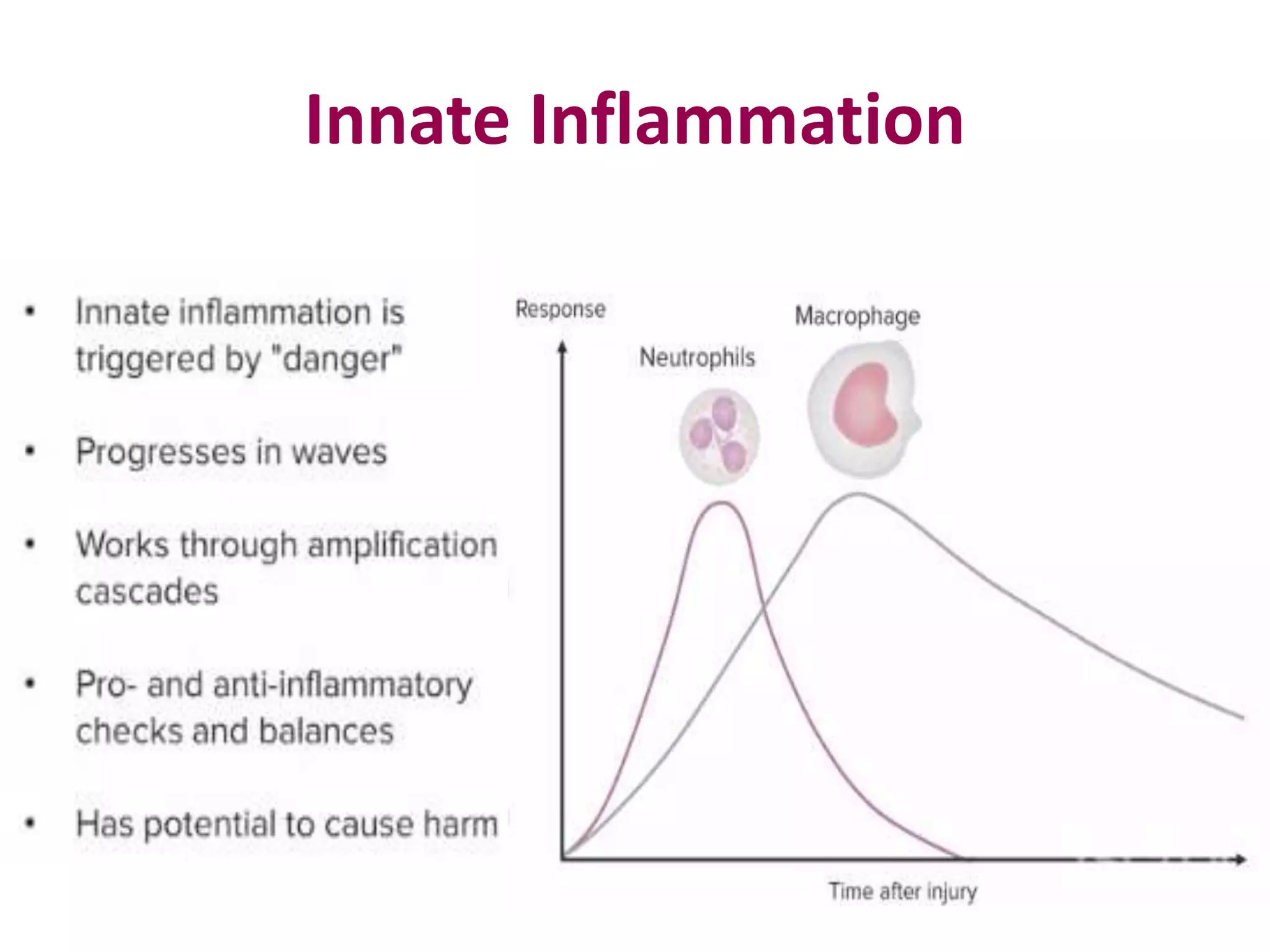 Innate Inflammation

• Innate inflammation is triggered by "danger"

• Progresses in waves

• Works through amplification cascades

• Pro- and anti-inflammatory checks and balances

• Has potential to cause harm

Response
Neutrophils
Macrophage
Time after injury